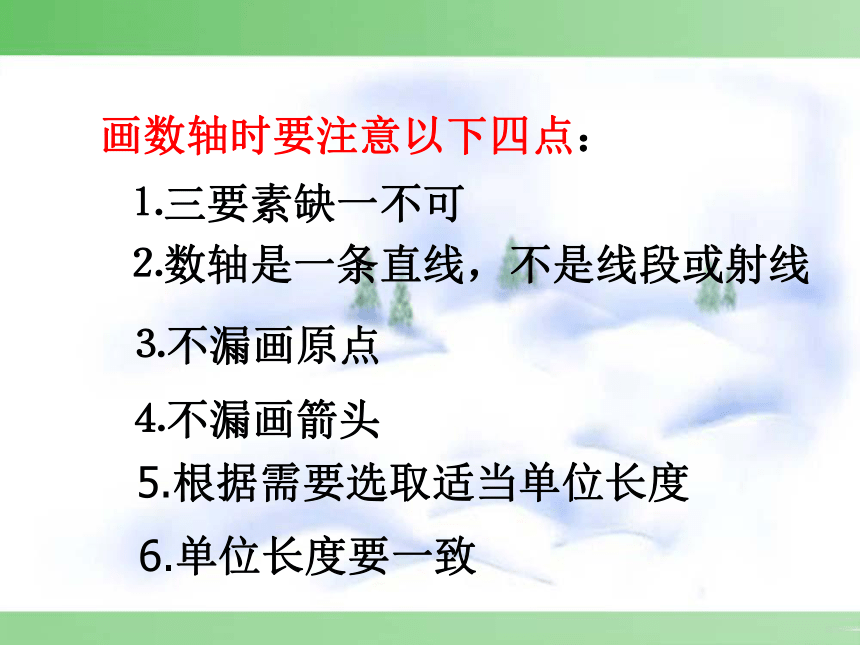 画数轴时要注意以下四点：

1.三要素缺一不可

2.数轴是一条直线，不是线段或射线

3.不漏画原点

4.不漏画箭头

5.根据需要选取适当单位长度

6.单位长度要一致